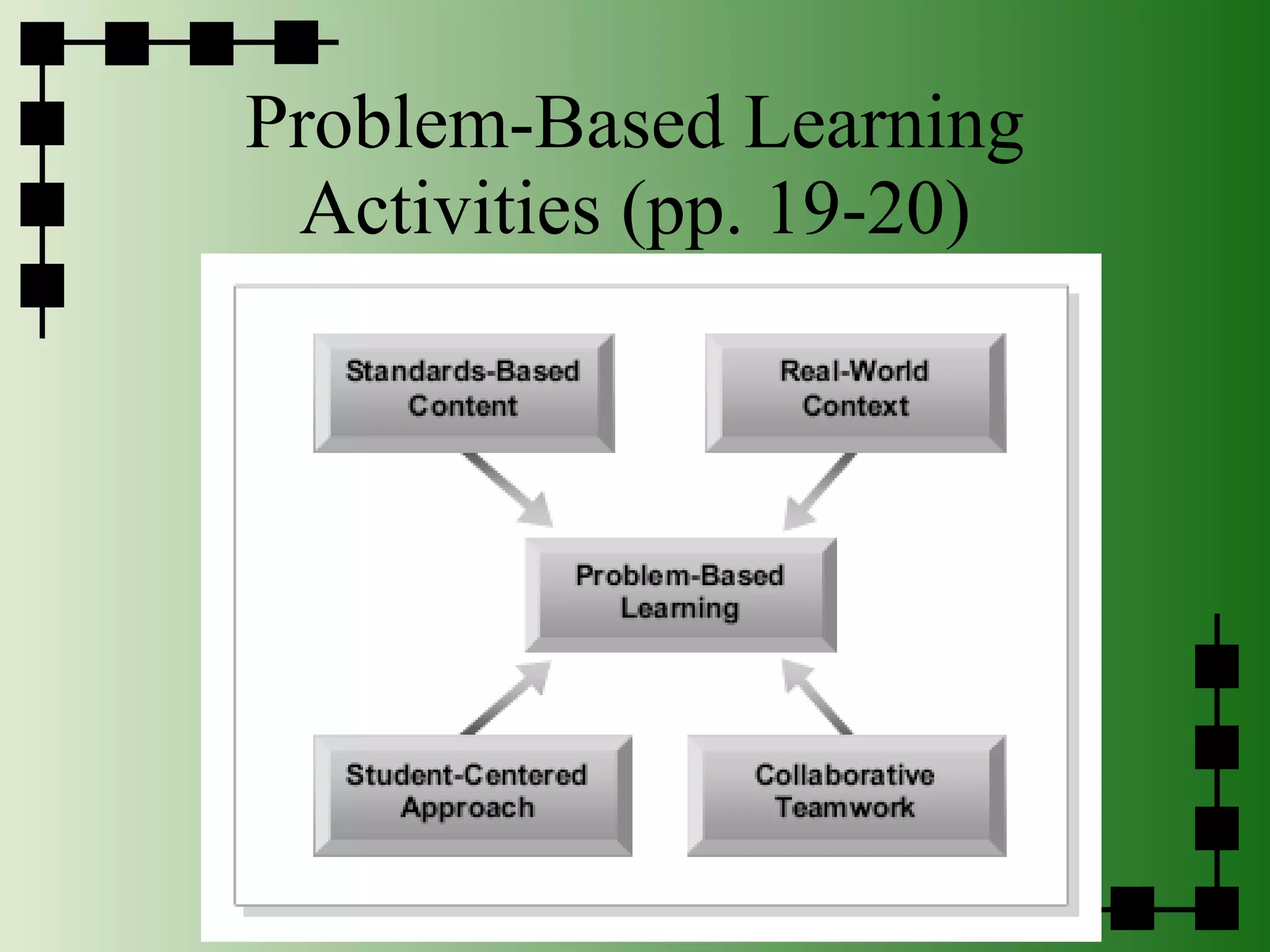 Problem-Based Learning Activities (pp. 19-20)

Standards-Based Content

Real-World Context

Problem-Based Learning

Student-Centered Approach

Collaborative Teamwork